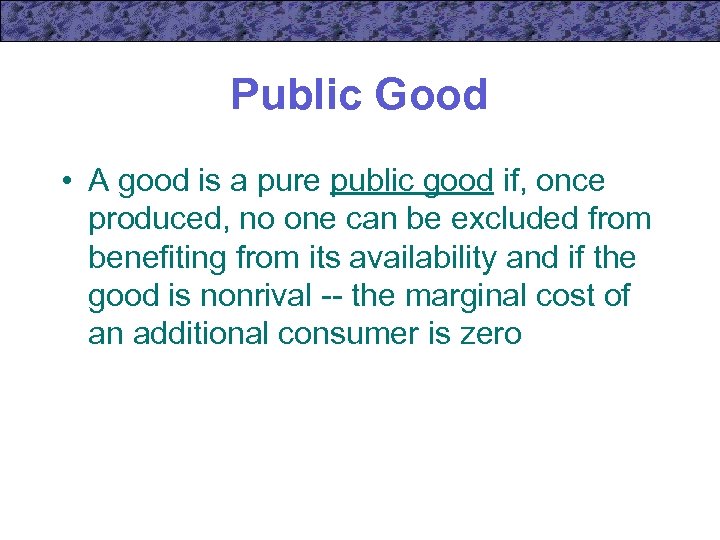 Public Good

• A good is a pure public good if, once produced, no one can be excluded from benefiting from its availability and if the good is nonrival -- the marginal cost of an additional consumer is zero